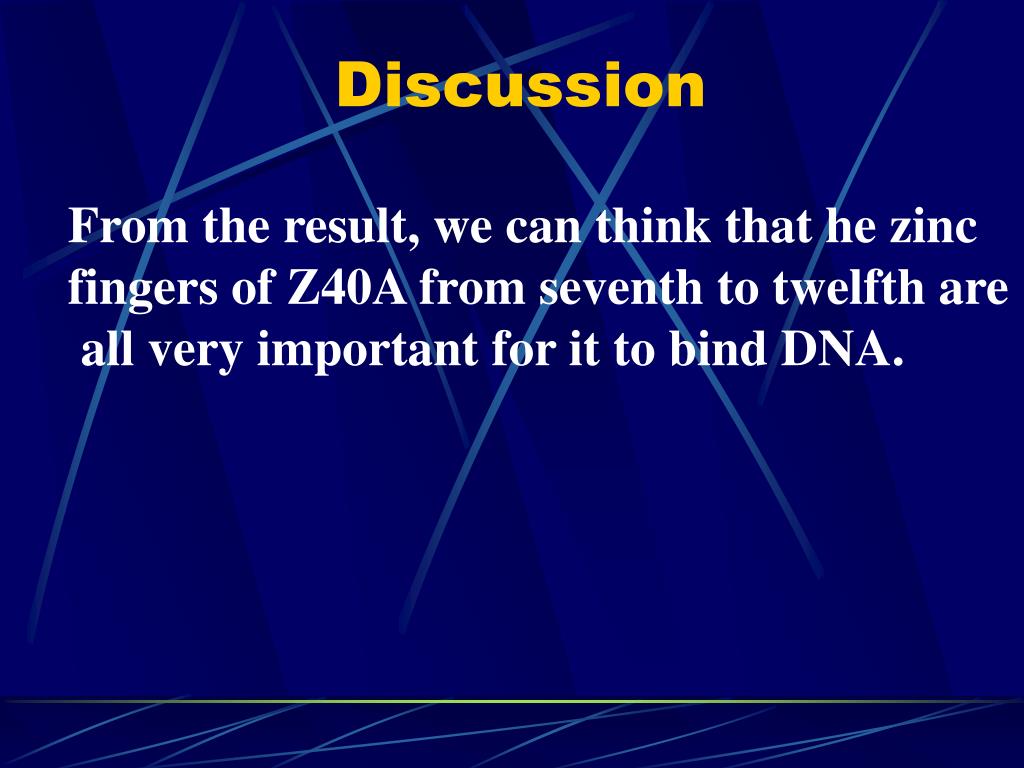 Discussion

From the result, we can think that he zinc fingers of Z40A from seventh to twelfth are all very important for it to bind DNA.